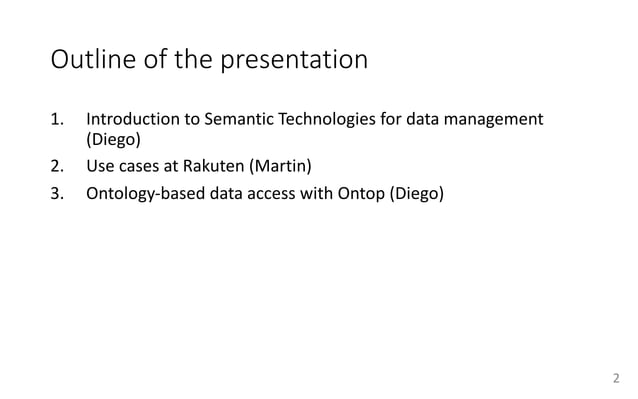 Outline of the presentation

1. Introduction to Semantic Technologies for data management (Diego)
2. Use cases at Rakuten (Martin)
3. Ontology-based data access with Ontop (Diego)

2